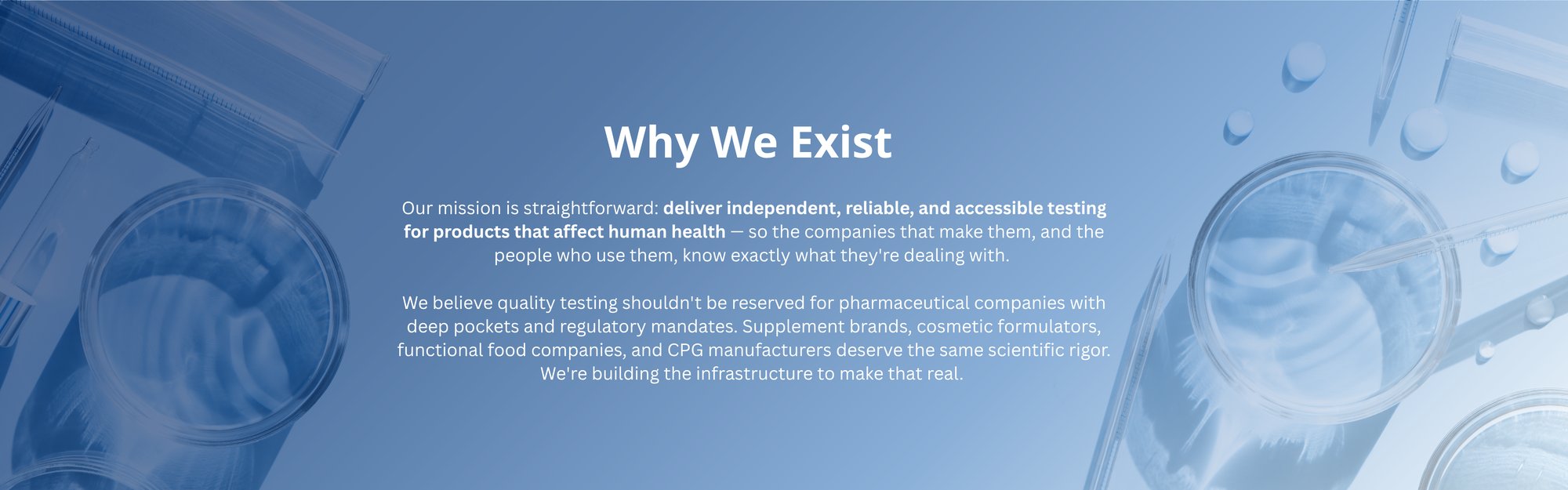 Why We Exist

Our mission is straightforward: deliver independent, reliable, and accessible testing for products that affect human health — so the companies that make them, and the people who use them, know exactly what they're dealing with.

We believe quality testing shouldn't be reserved for pharmaceutical companies with deep pockets and regulatory mandates. Supplement brands, cosmetic formulators, functional food companies, and CPG manufacturers deserve the same scientific rigor. We're building the infrastructure to make that real.